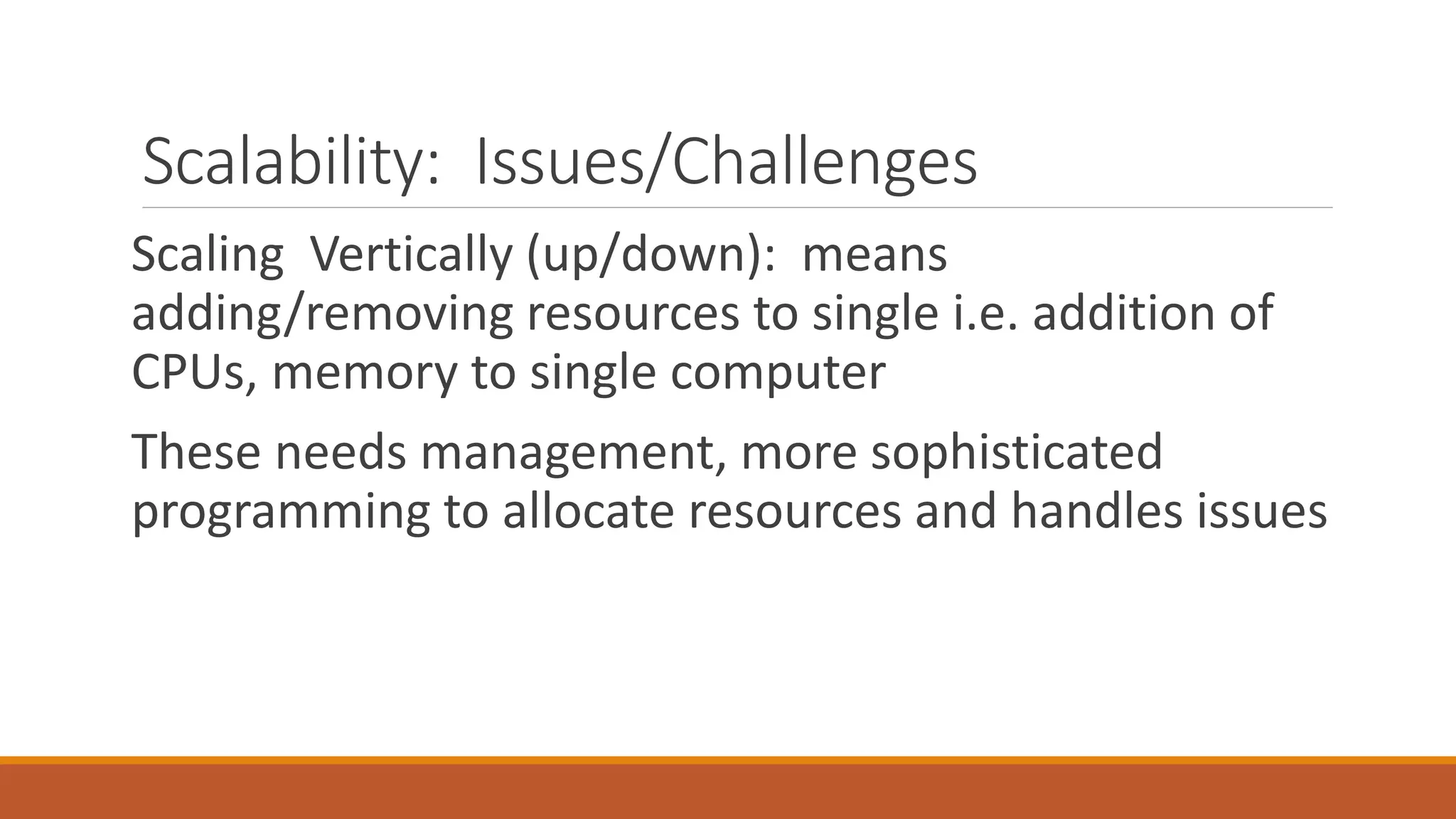 Scalability: Issues/Challenges

Scaling Vertically (up/down): means adding/removing resources to single i.e. addition of CPUs, memory to single computer

These needs management, more sophisticated programming to allocate resources and handles issues